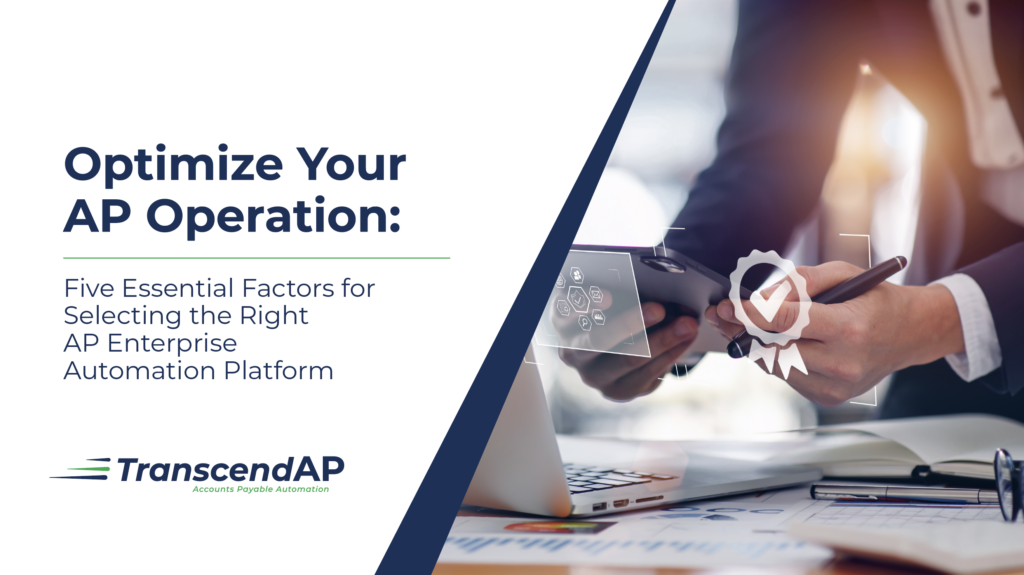 Optimize Your AP Operation:

Five Essential Factors for Selecting the Right AP Enterprise Automation Platform

TranscendAP
Accounts Payable Automation